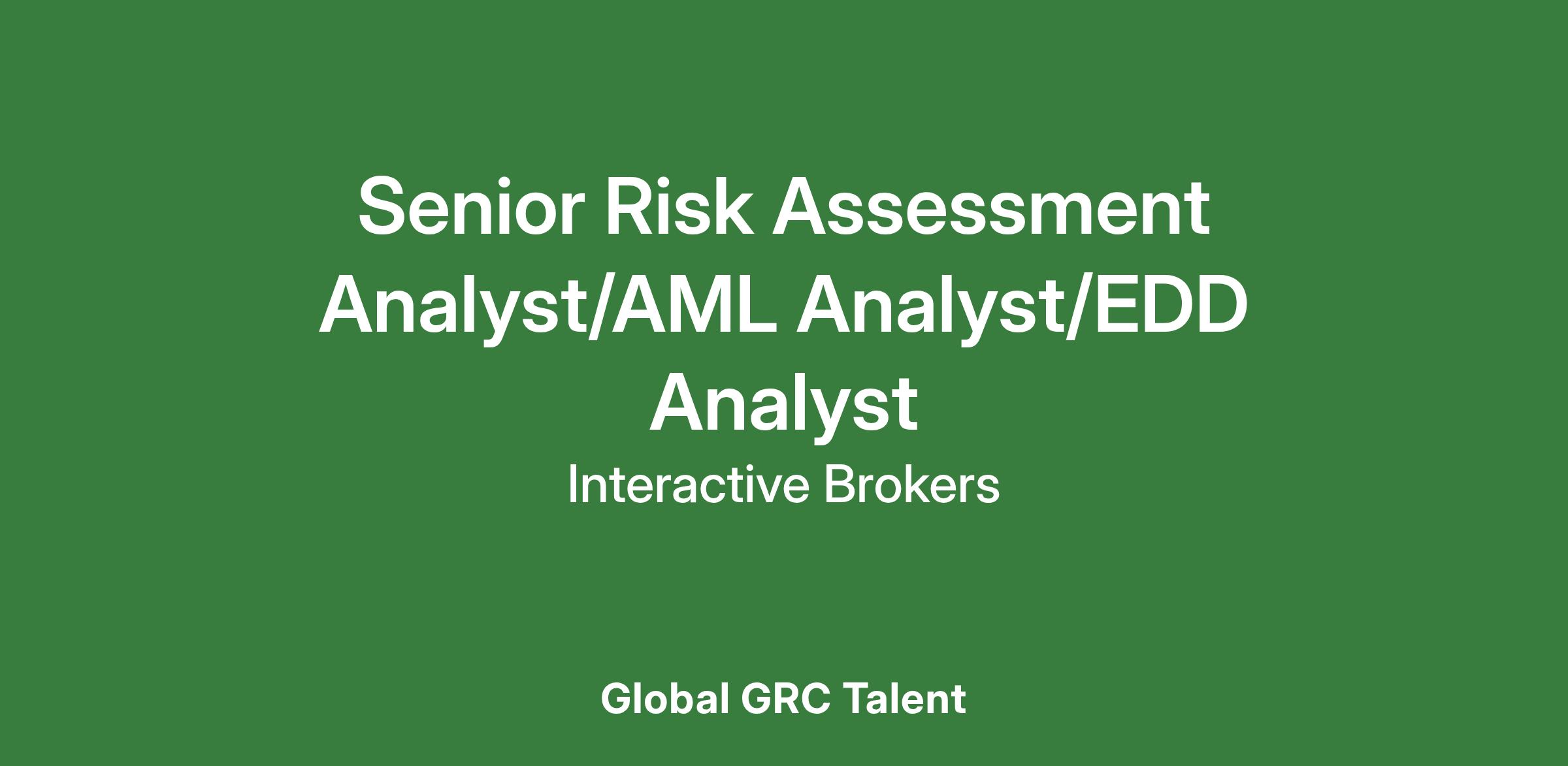 Senior Risk Assessment Analyst/AML Analyst/EDD Analyst

Interactive Brokers

Global GRC Talent